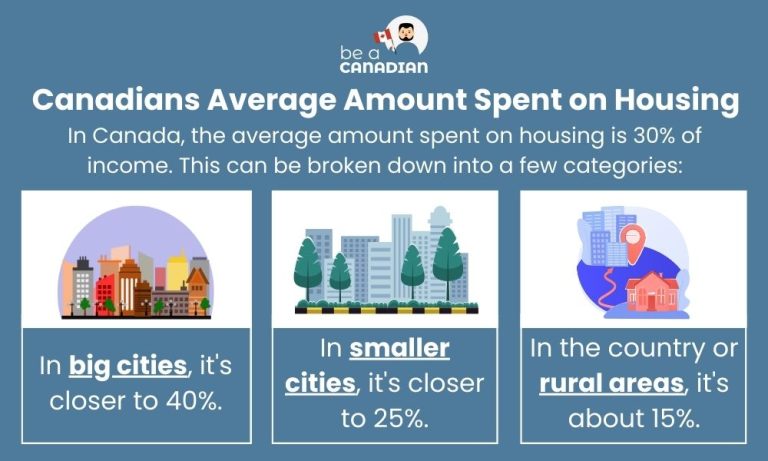 be a CANADIAN

Canadians Average Amount Spent on Housing

In Canada, the average amount spent on housing is 30% of income. This can be broken down into a few categories:

In big cities, it's closer to 40%.

In smaller cities, it's closer to 25%.

In the country or rural areas, it's about 15%.